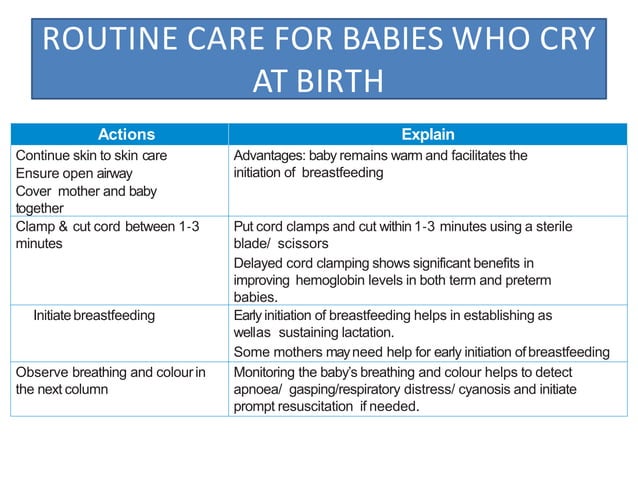 ROUTINE CARE FOR BABIES WHO CRY AT BIRTH

| Actions | Explain |
|---|---|
| Continue skin to skin care Ensure open airway Cover mother and baby together | Advantages: baby remains warm and facilitates the initiation of breastfeeding |
| Clamp & cut cord between 1-3 minutes | Put cord clamps and cut within 1-3 minutes using a sterile blade/ scissors Delayed cord clamping shows significant benefits in improving hemoglobin levels in both term and preterm babies. |
| Initiate breastfeeding | Early initiation of breastfeeding helps in establishing as wellas sustaining lactation. Some mothers may need help for early initiation of breastfeeding |
| Observe breathing and colour in the next column | Monitoring the baby's breathing and colour helps to detect apnoea/ gasping/respiratory distress/ cyanosis and initiate prompt resuscitation if needed. |